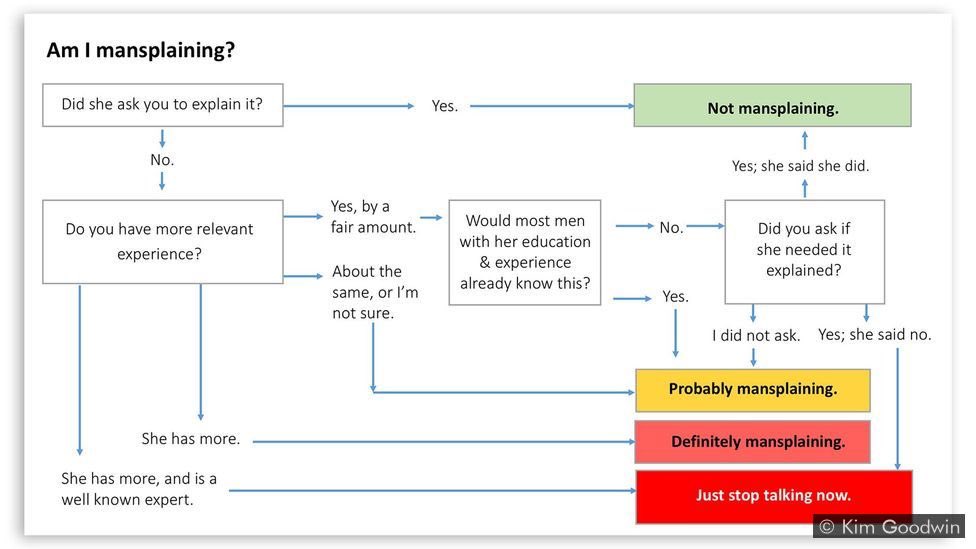 Am I mansplaining?

Did she ask you to explain it?

Yes.

Not mansplaining.

No.

Yes; she said she did.

Do you have more relevant experience?

Yes, by a fair amount.

Would most men with her education & experience already know this?

No.

Did you ask if she needed it explained?

About the same, or I'm not sure.

Yes.

I did not ask.

Yes; she said no.

Probably mansplaining.

She has more.

Definitely mansplaining.

She has more, and is a well known expert.

Just stop talking now.

© Kim Goodwin